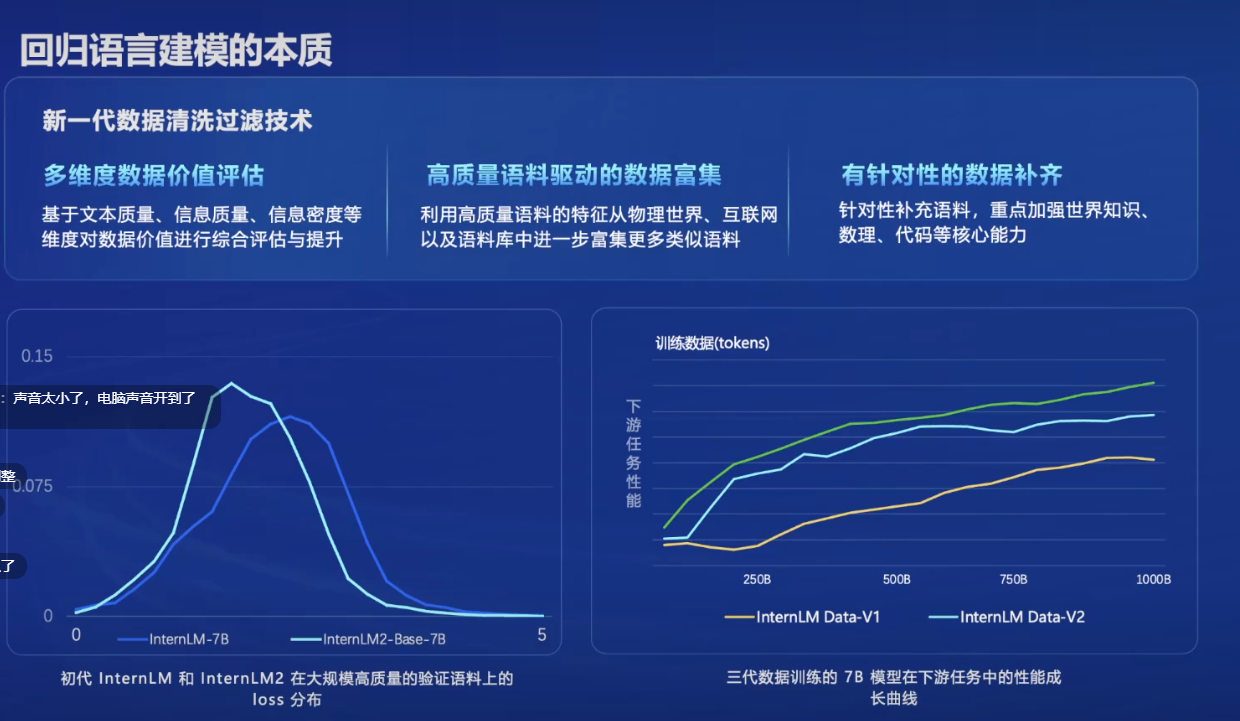 回归语言建模的本质

新一代数据清洗过滤技术

多维度数据价值评估

基于文本质量、信息质量、信息密度等维度对数据价值进行综合评估与提升

高质量语料驱动的数据富集

利用高质量语料的特征从物理世界、互联网以及语料库中进一步富集更多类似语料

有针对性的数据补齐

针对性补充语料，重点加强世界知识、数理、代码等核心能力

0.15
：声音太小了，电脑声音开到了
整
0.075
了
0
0
5
InternLM-7B
InternLM2-Base-7B

初代 InternLM 和 InternLM2 在大规模高质量的验证语料上的 loss 分布

训练数据(tokens)
下游任务性能
250B
500B
750B
1000B
InternLM Data-V1
InternLM Data-V2

三代数据训练的 7B 模型在下游任务中的性能成长曲线